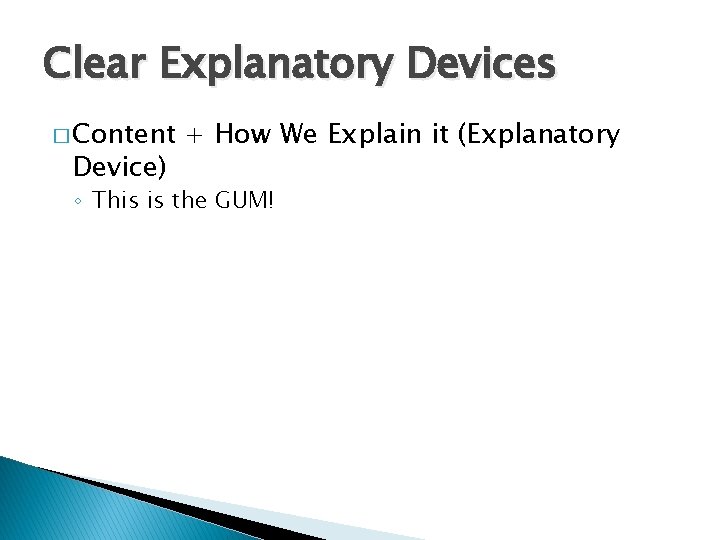 Clear Explanatory Devices

□ Content + How We Explain it (Explanatory Device)

◦ This is the GUM!